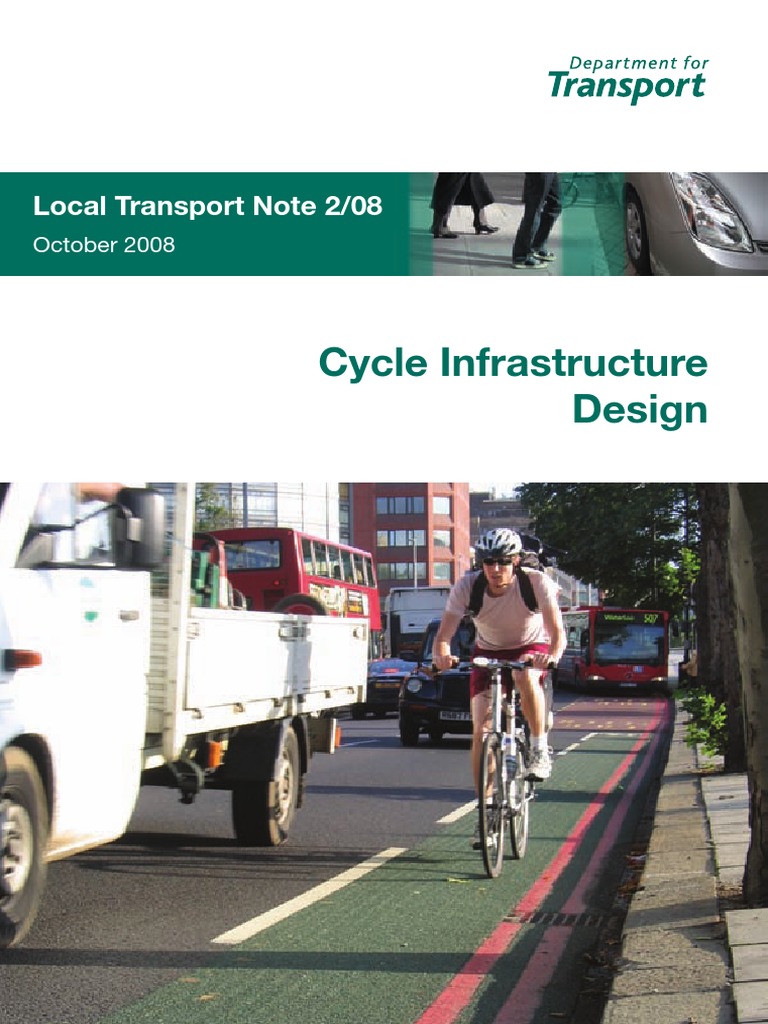 Department for
Transport

Local Transport Note 2/08
October 2008

Cycle Infrastructure
Design